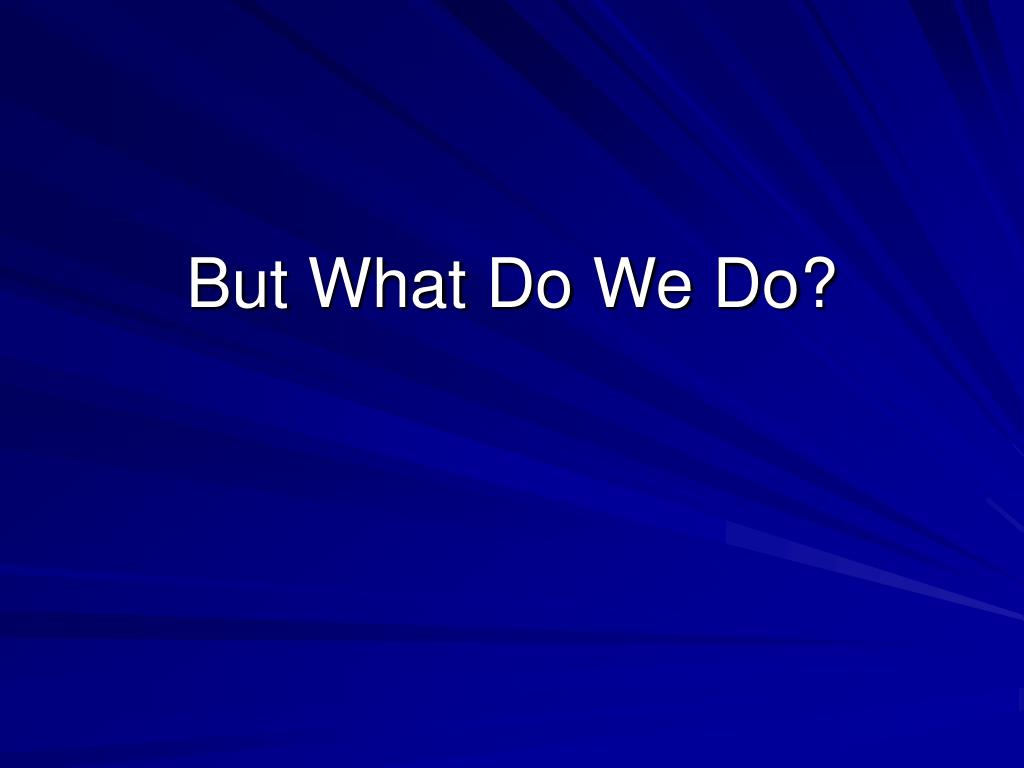 But What Do We Do?